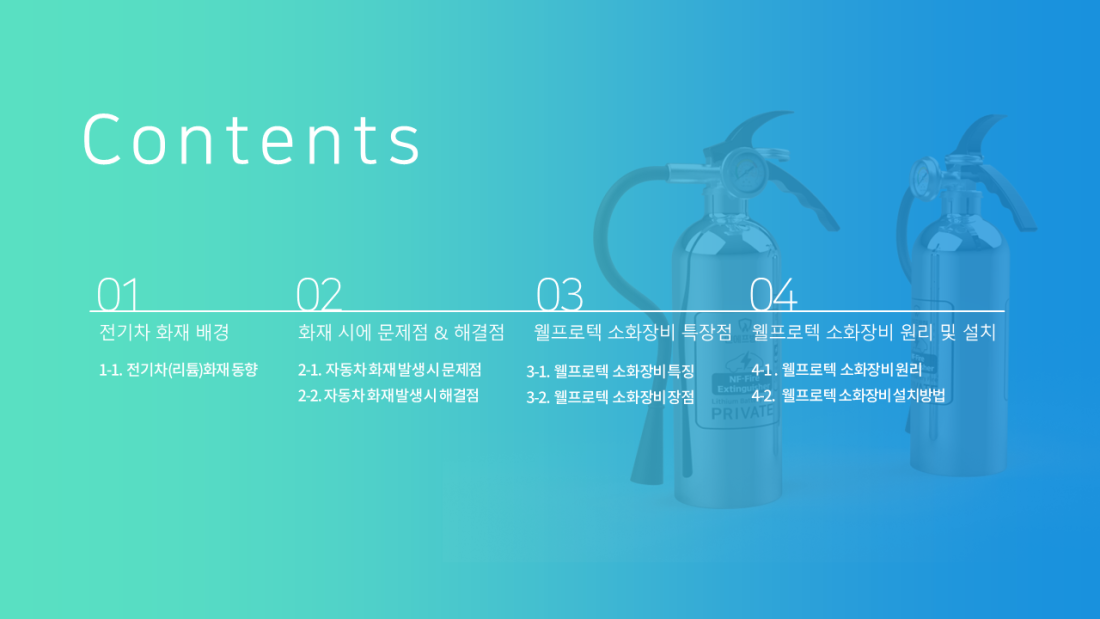 Contents

01
전기차 화재 배경

1-1. 전기차(리튬)화재 동향

02
화재 시에 문제점 & 해결점

2-1. 자동차 화재 발생시 문제점
2-2. 자동차 화재발생시 해결점

03
웰프로텍 소화장비 특장점

3-1. 웰프로텍 소화장비 특징
3-2. 웰프로텍 소화장비 장점

04
웰프로텍 소화장비 원리 및 설치

4-1 . 웰프로텍 소화장비 원리
4-2. 웰프로텍 소화장비 설치방법

NF-Fire Extinguisher
PRIVATE